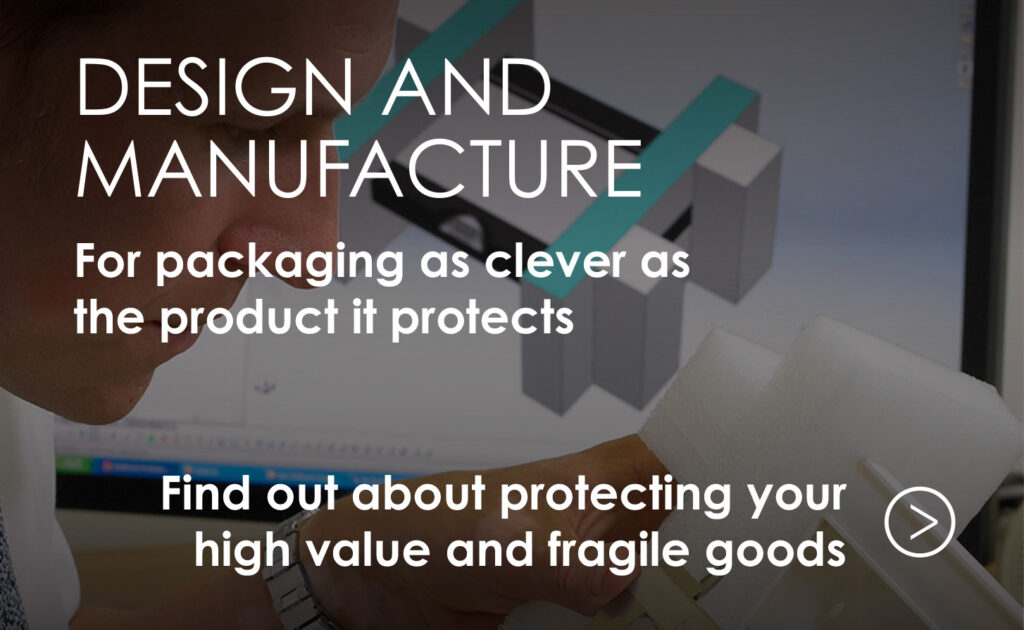 DESIGN AND MANUFACTURE

For packaging as clever as the product it protects

Find out about protecting your high value and fragile goods